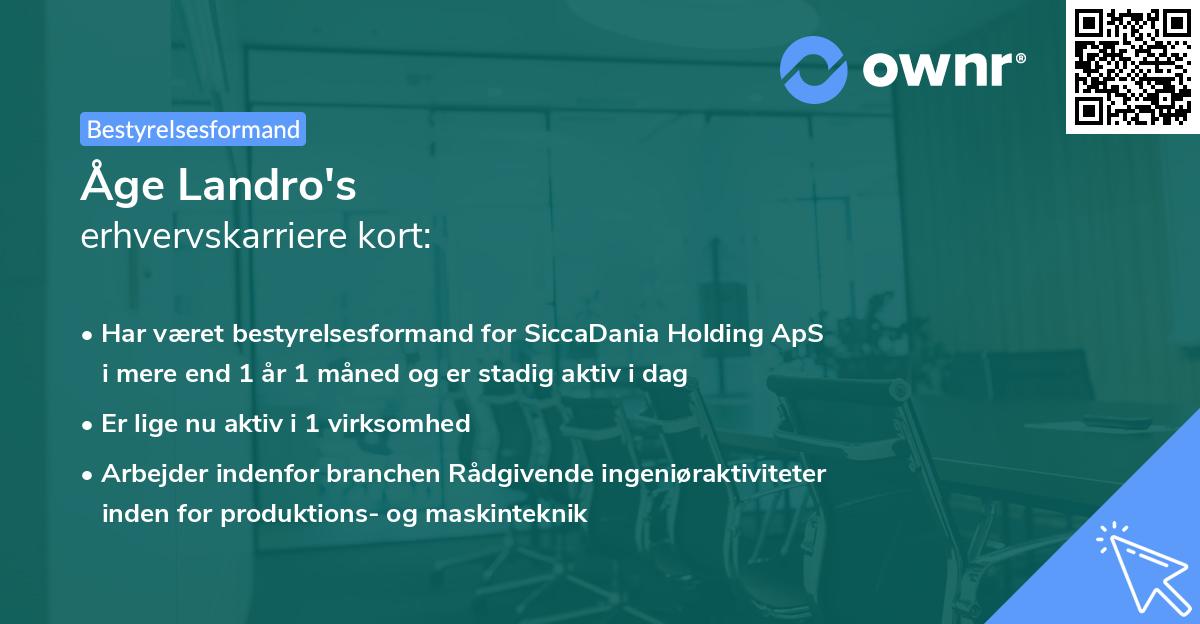 ownr®

Bestyrelsesformand

Åge Landro's
erhvervskarriere kort:

• Har været bestyrelsesformand for SiccaDania Holding ApS i mere end 1 år 1 måned og er stadig aktiv i dag
• Er lige nu aktiv i 1 virksomhed
• Arbejder indenfor branchen Rådgivende ingeniøraktiviteter inden for produktions- og maskinteknik